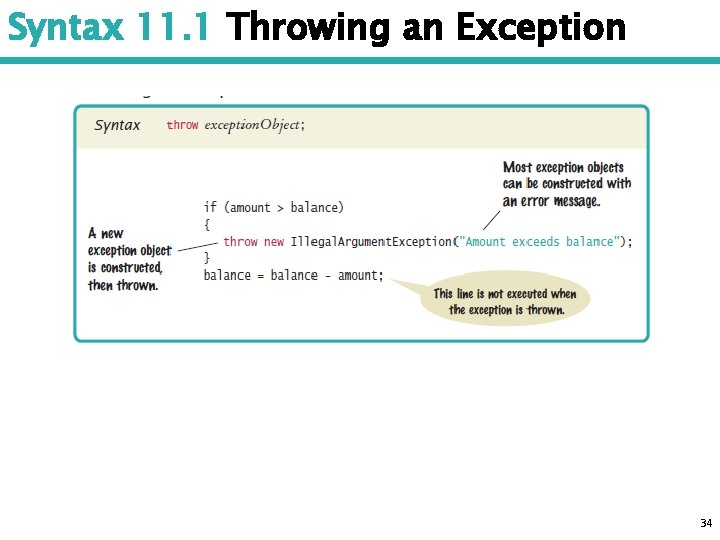 Syntax 11.1 Throwing an Exception

Syntax throw exceptionObject;

Most exception objects can be constructed with an error message.

A new exception object is constructed, then thrown.

if (amount > balance)
{
throw new IllegalArgumentException("Amount exceeds balance");
}
balance = balance - amount;

This line is not executed when the exception is thrown.

34